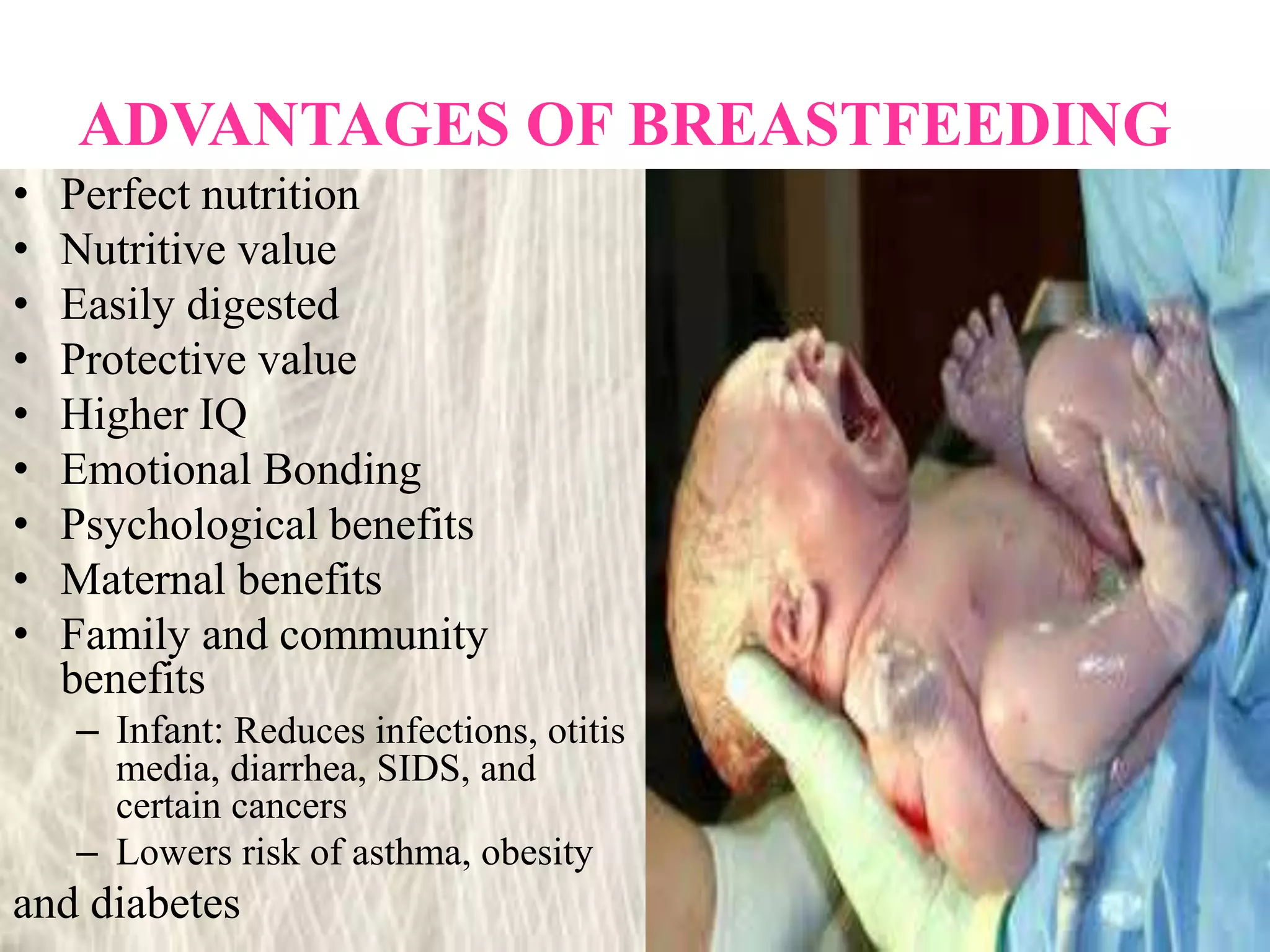 ADVANTAGES OF BREASTFEEDING

• Perfect nutrition
• Nutritive value
• Easily digested
• Protective value
• Higher IQ
• Emotional Bonding
• Psychological benefits
• Maternal benefits
• Family and community benefits
– Infant: Reduces infections, otitis media, diarrhea, SIDS, and certain cancers
– Lowers risk of asthma, obesity

and diabetes